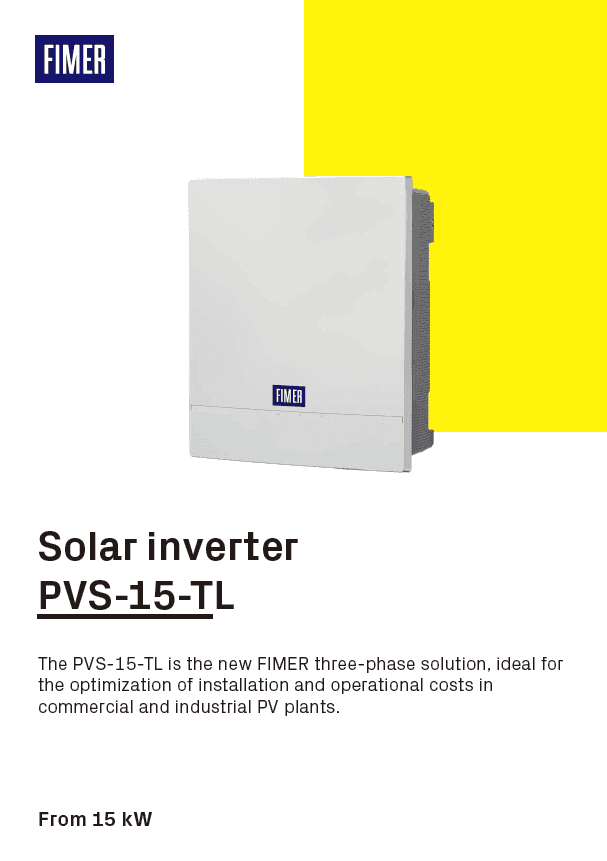 FIMER

FIMER

Solar inverter
PVS-15-TL

The PVS-15-TL is the new FIMER three-phase solution, ideal for the optimization of installation and operational costs in commercial and industrial PV plants.

From 15 kW